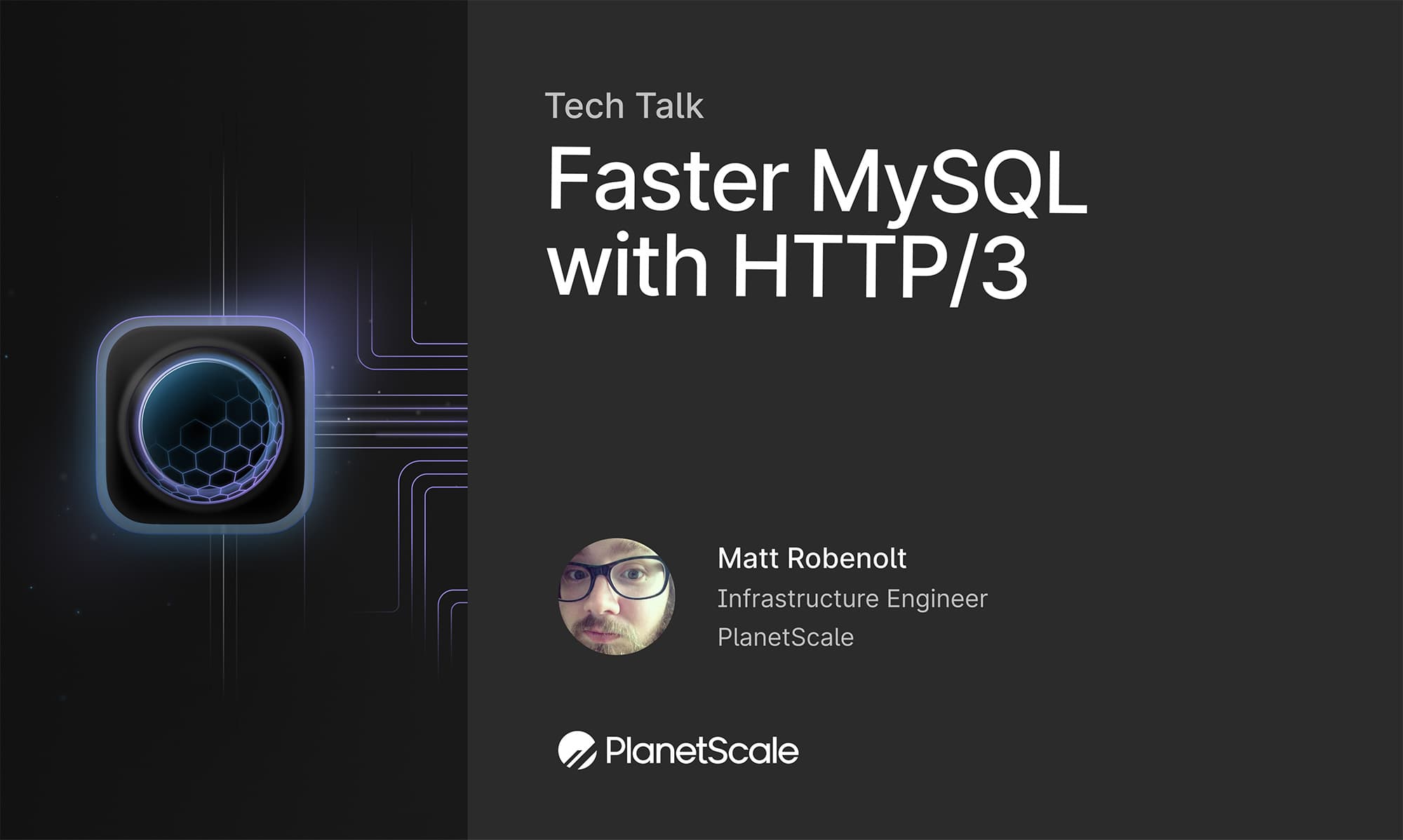 Tech Talk

Faster MySQL with HTTP/3

Matt Robenolt
Infrastructure Engineer
PlanetScale

PlanetScale